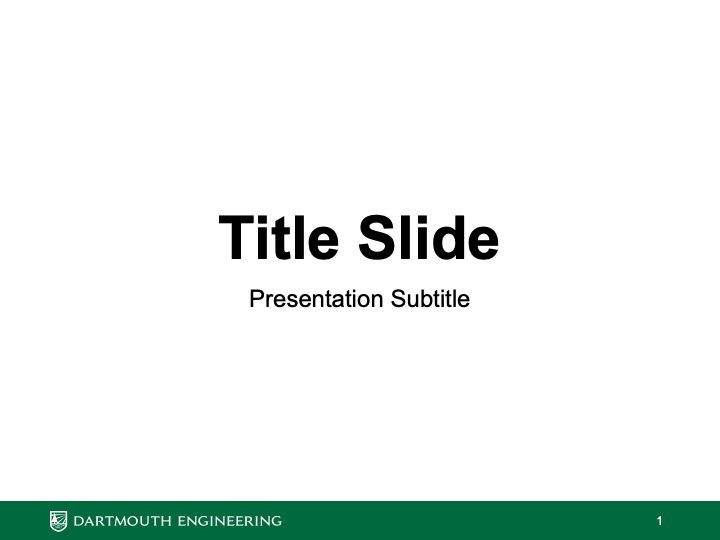 Title Slide

Presentation Subtitle

DARTMOUTH ENGINEERING

1